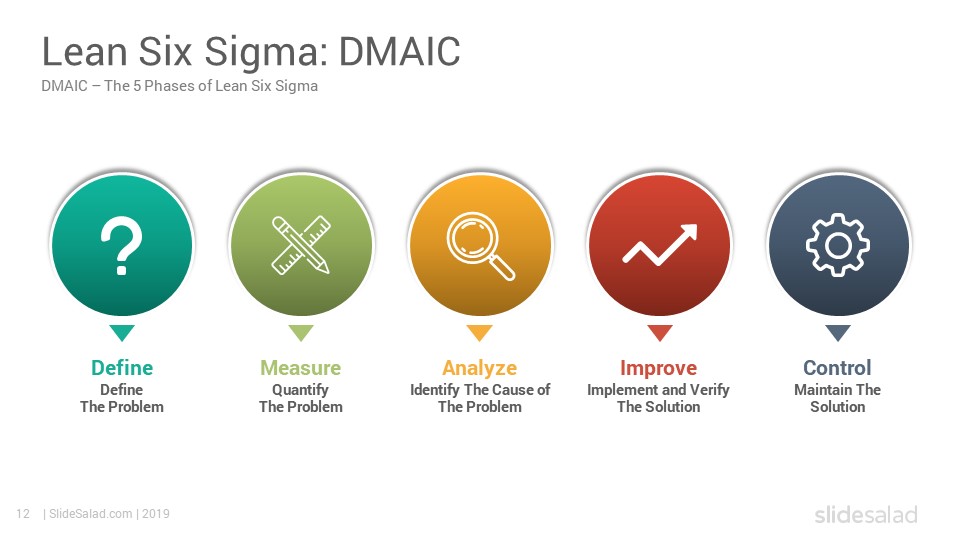 Lean Six Sigma: DMAIC

DMAIC – The 5 Phases of Lean Six Sigma

?

Define
Define The Problem

Measure
Quantify The Problem

Analyze
Identify The Cause of The Problem

Improve
Implement and Verify The Solution

Control
Maintain The Solution

12 | SlideSalad.com | 2019

slidesalad